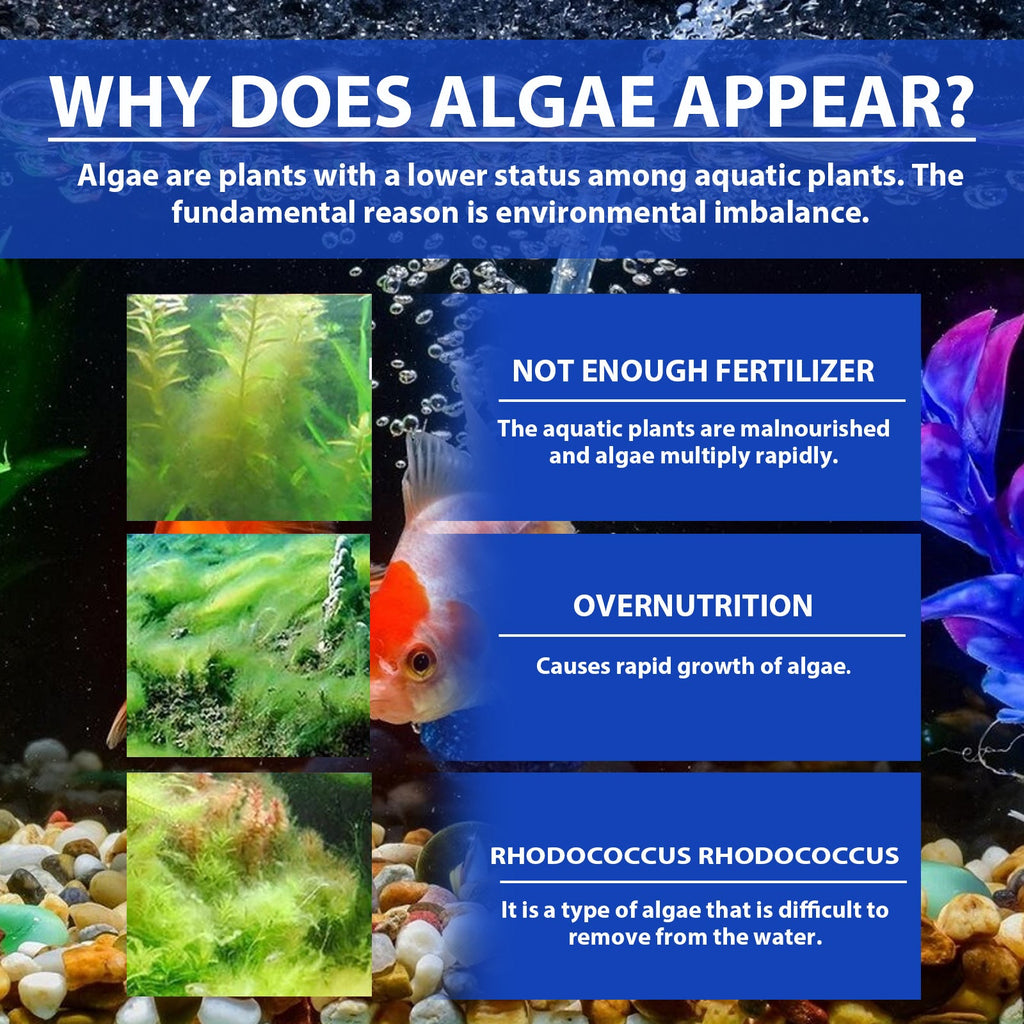 WHY DOES ALGAE APPEAR?

Algae are plants with a lower status among aquatic plants. The fundamental reason is environmental imbalance.

NOT ENOUGH FERTILIZER

The aquatic plants are malnourished and algae multiply rapidly.

OVERNUTRITION

Causes rapid growth of algae.

RHODOCOCCUS RHODOCOCCUS

It is a type of algae that is difficult to remove from the water.